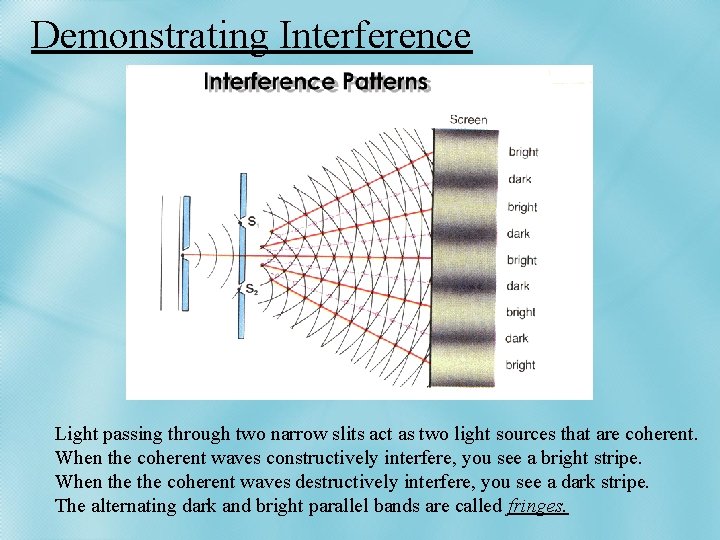 Demonstrating Interference

Interference Patterns

Screen

$S_1$

$S_2$

bright
dark
bright
dark
bright
dark
bright
dark
bright

Light passing through two narrow slits act as two light sources that are coherent. When the coherent waves constructively interfere, you see a bright stripe. When the the coherent waves destructively interfere, you see a dark stripe. The alternating dark and bright parallel bands are called fringes.